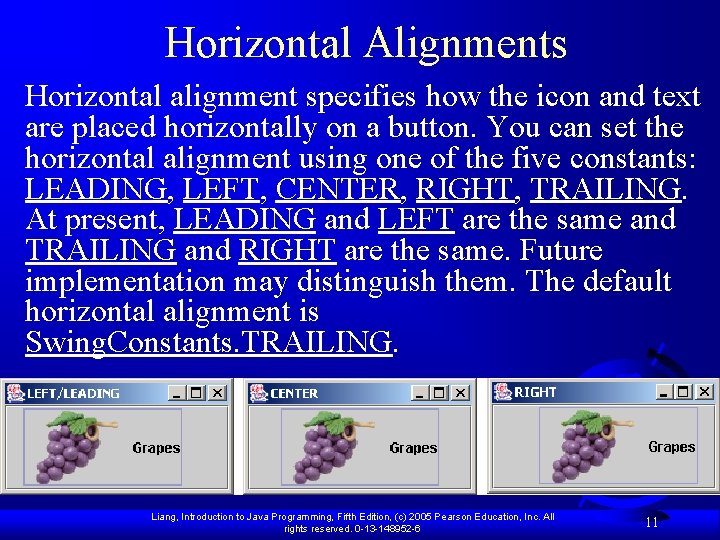 Horizontal Alignments

Horizontal alignment specifies how the icon and text are placed horizontally on a button. You can set the horizontal alignment using one of the five constants: LEADING, LEFT, CENTER, RIGHT, TRAILING. At present, LEADING and LEFT are the same and TRAILING and RIGHT are the same. Future implementation may distinguish them. The default horizontal alignment is SwingConstants.TRAILING.

LEFT/LEADING
Grapes

CENTER
Grapes

RIGHT
Grapes

Liang, Introduction to Java Programming, Fifth Edition, (c) 2005 Pearson Education, Inc. All rights reserved. 0-13-148952-6

11